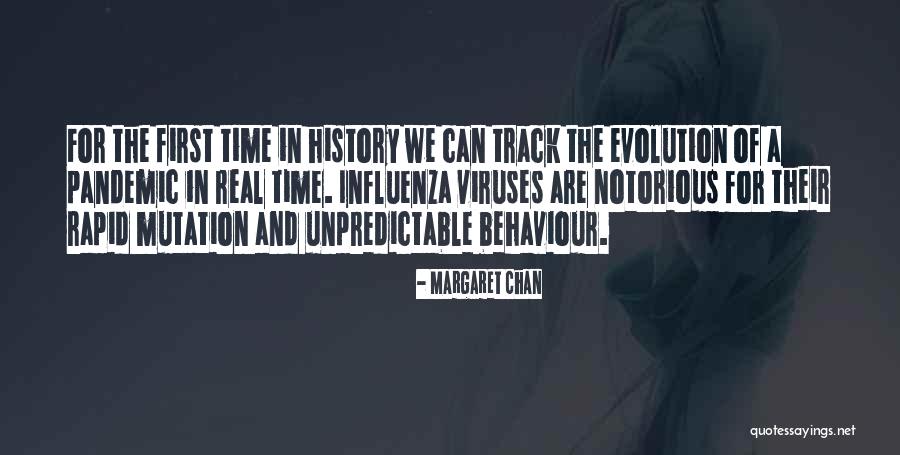 FOR THE FIRST TIME IN HISTORY WE CAN TRACK THE EVOLUTION OF A PANDEMIC IN REAL TIME. INFLUENZA VIRUSES ARE NOTORIOUS FOR THEIR RAPID MUTATION AND UNPREDICTABLE BEHAVIOUR.

- MARGARET CHAN

quotessayings.net